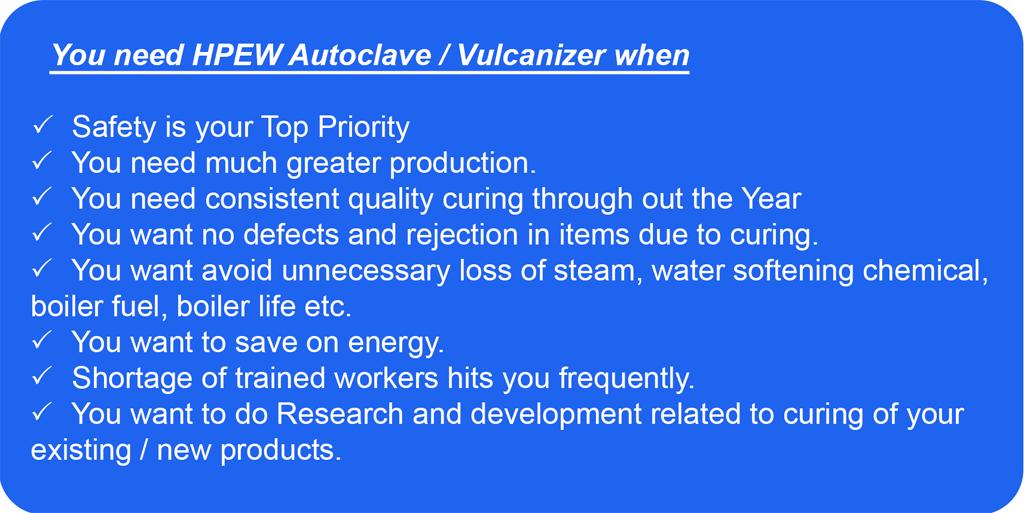 You need HPEW Autoclave / Vulcanizer when

✓ Safety is your Top Priority
✓ You need much greater production.
✓ You need consistent quality curing through out the Year
✓ You want no defects and rejection in items due to curing.
✓ You want avoid unnecessary loss of steam, water softening chemical, boiler fuel, boiler life etc.
✓ You want to save on energy.
✓ Shortage of trained workers hits you frequently.
✓ You want to do Research and development related to curing of your existing / new products.